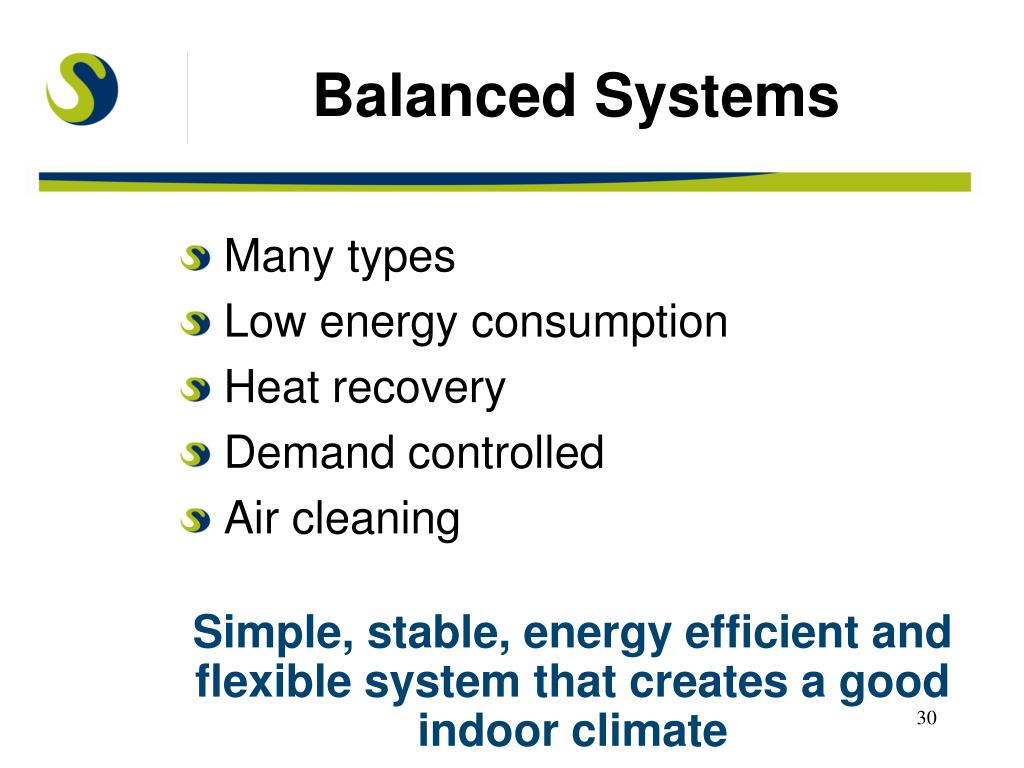 Balanced Systems

Many types
Low energy consumption
Heat recovery
Demand controlled
Air cleaning

Simple, stable, energy efficient and flexible system that creates a good indoor climate

30